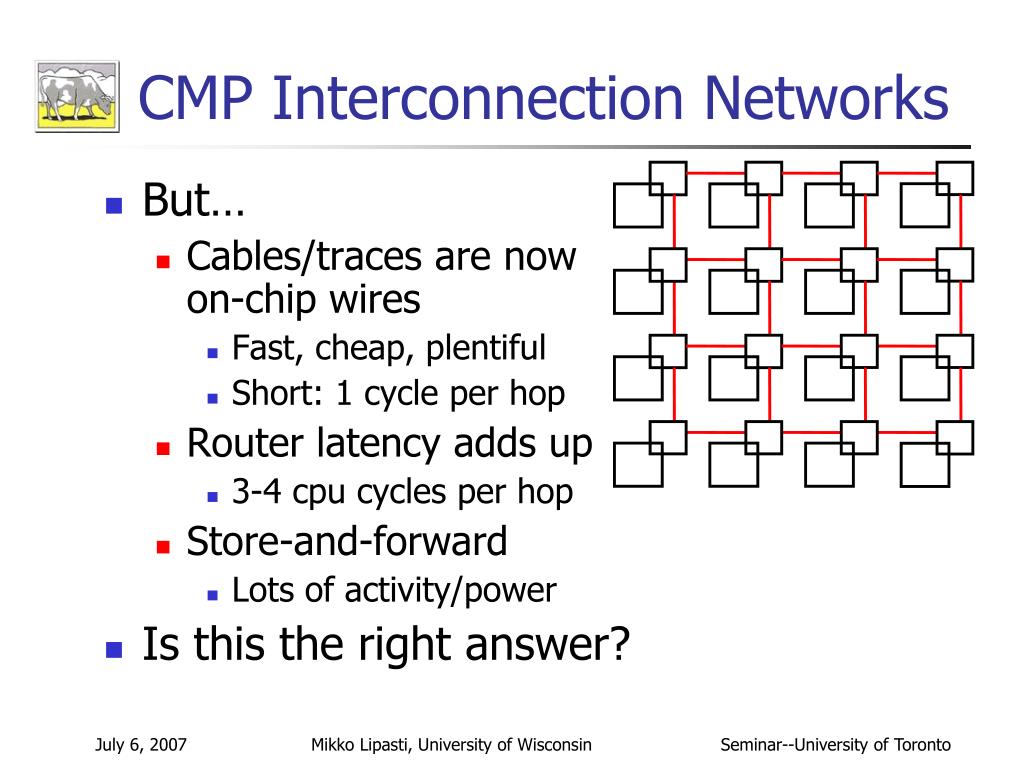 CMP Interconnection Networks

- But…
  - Cables/traces are now on-chip wires
    - Fast, cheap, plentiful
    - Short: 1 cycle per hop
  - Router latency adds up
    - 3-4 cpu cycles per hop
  - Store-and-forward
    - Lots of activity/power
- Is this the right answer?

July 6, 2007

Mikko Lipasti, University of Wisconsin

Seminar--University of Toronto